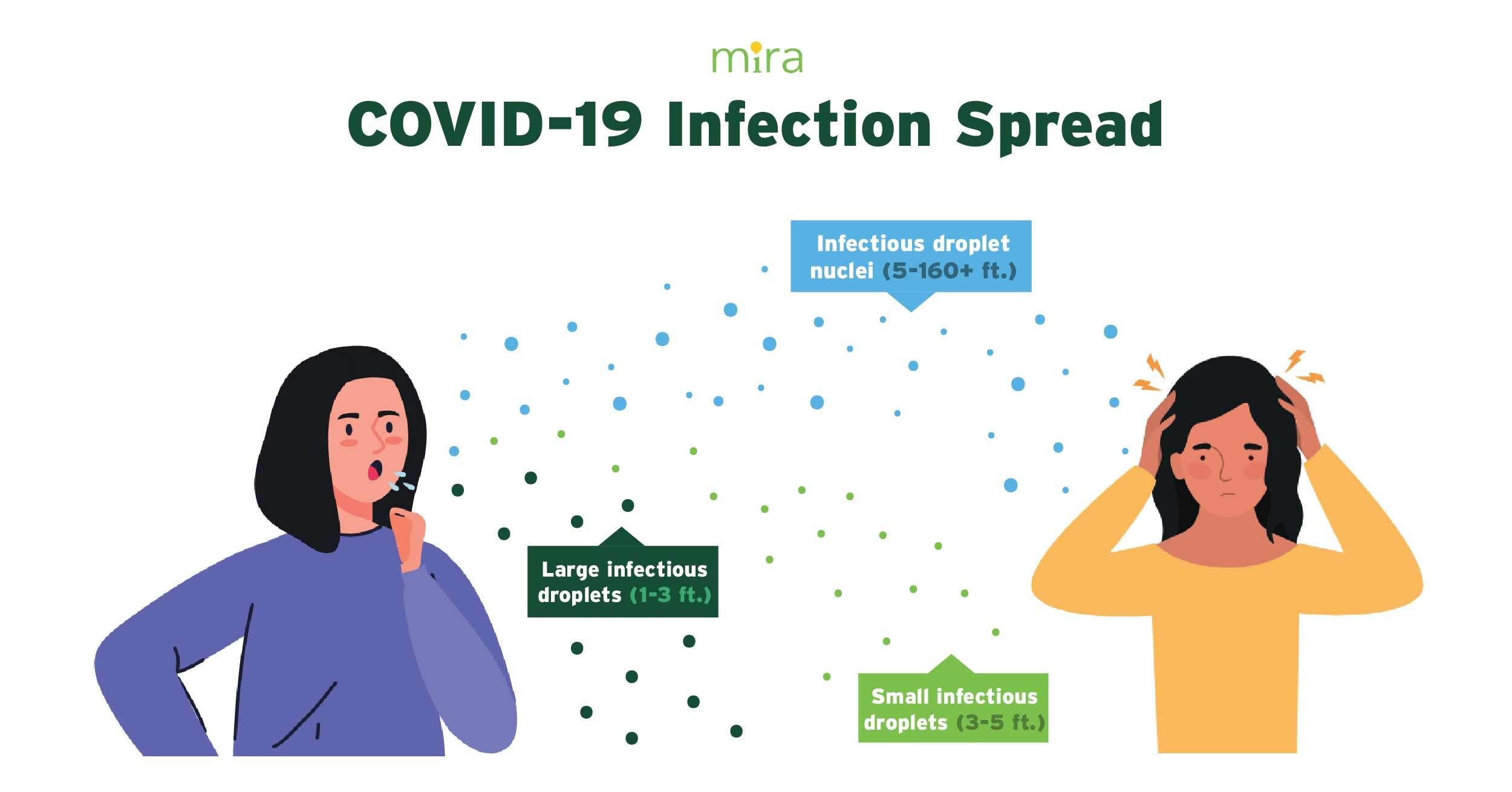 mira

COVID-19 Infection Spread

Infectious droplet nuclei (5-160+ ft.)

Large infectious droplets (1-3 ft.)

Small infectious droplets (3-5 ft.)